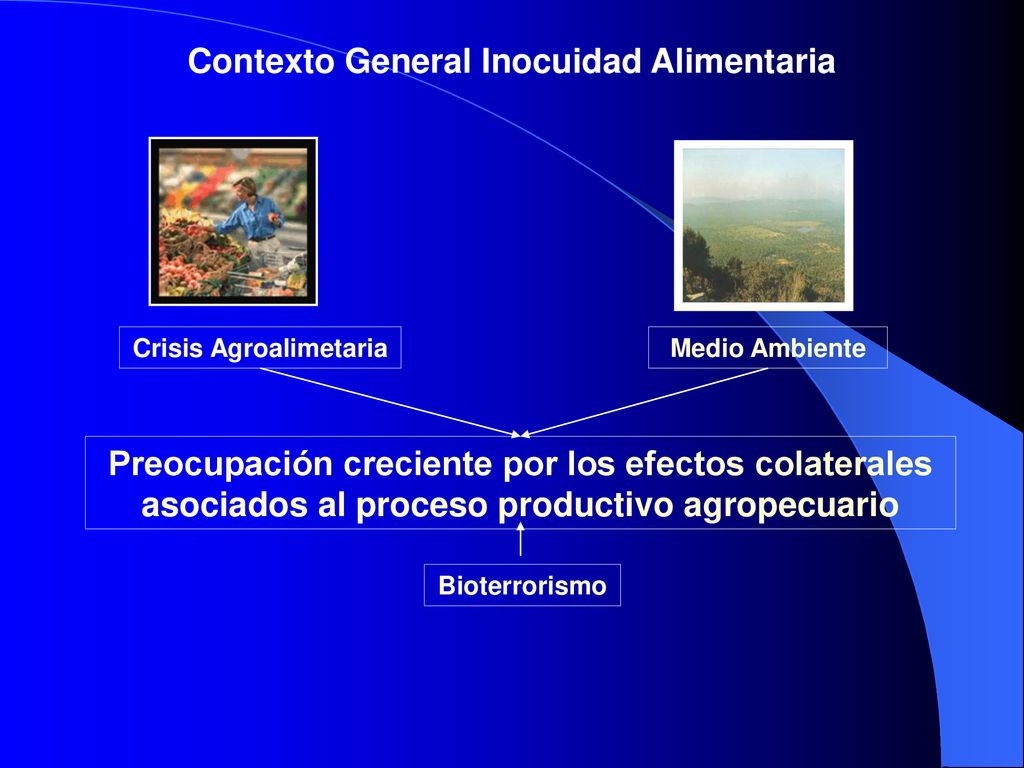 Contexto General Inocuidad Alimentaria

Crisis Agroalimetaria

Medio Ambiente

Preocupación creciente por los efectos colaterales asociados al proceso productivo agropecuario

Bioterrorismo